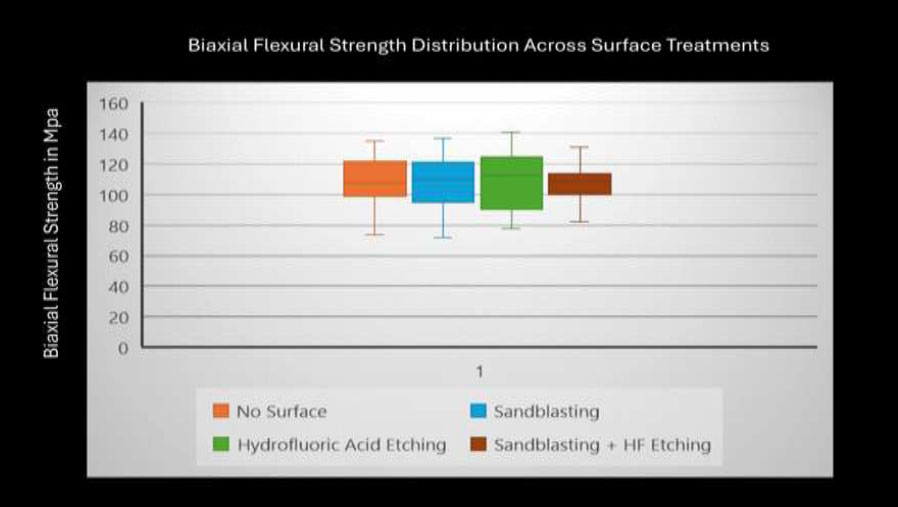 Biaxial Flexural Strength Distribution Across Surface Treatments

Biaxial Flexural Strength in Mpa

160
140
120
100
80
60
40
20
0

1

No Surface
Sandblasting
Hydrofluoric Acid Etching
Sandblasting + HF Etching